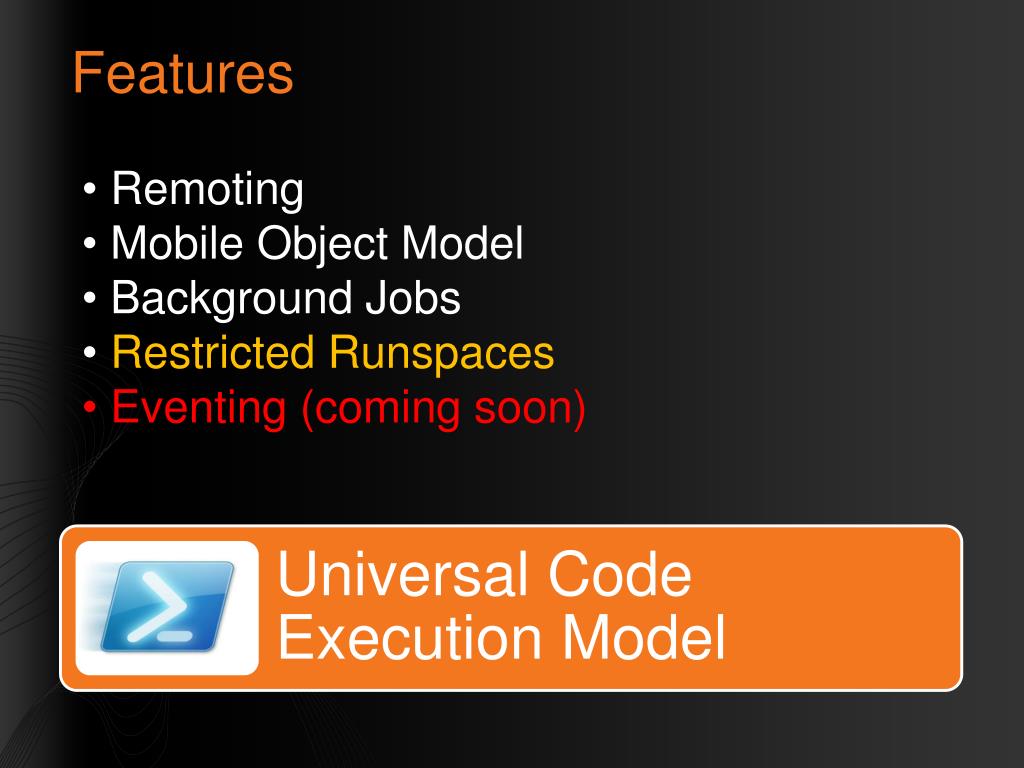 Features

• Remoting
• Mobile Object Model
• Background Jobs
• Restricted Runspaces
• Eventing (coming soon)

Universal Code Execution Model